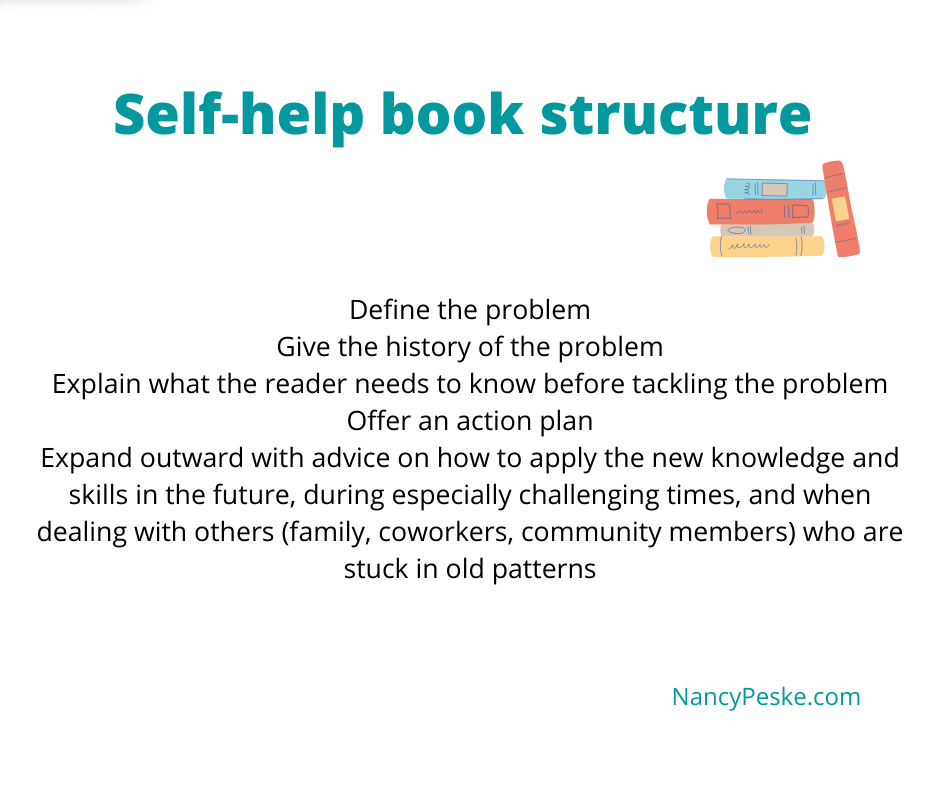 Self-help book structure

Define the problem
Give the history of the problem
Explain what the reader needs to know before tackling the problem
Offer an action plan
Expand outward with advice on how to apply the new knowledge and skills in the future, during especially challenging times, and when dealing with others (family, coworkers, community members) who are stuck in old patterns

NancyPeske.com